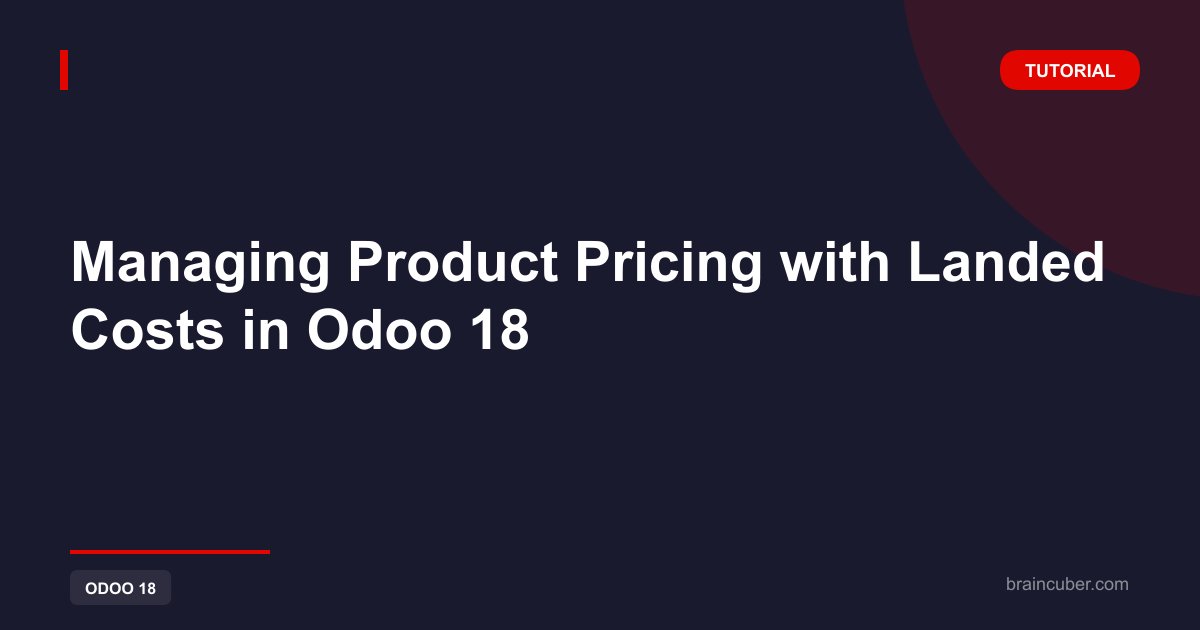 TUTORIAL

Managing Product Pricing with Landed Costs in Odoo 18

ODOO 18

braincuber.com